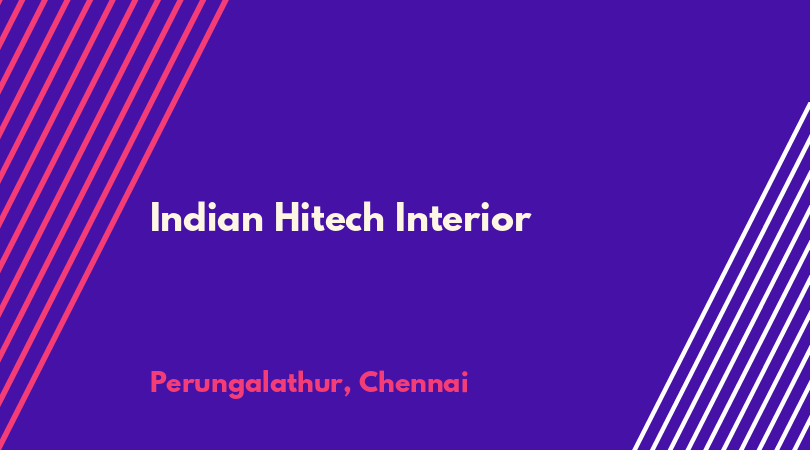 Indian Hitech Interior

Perungalathur, Chennai